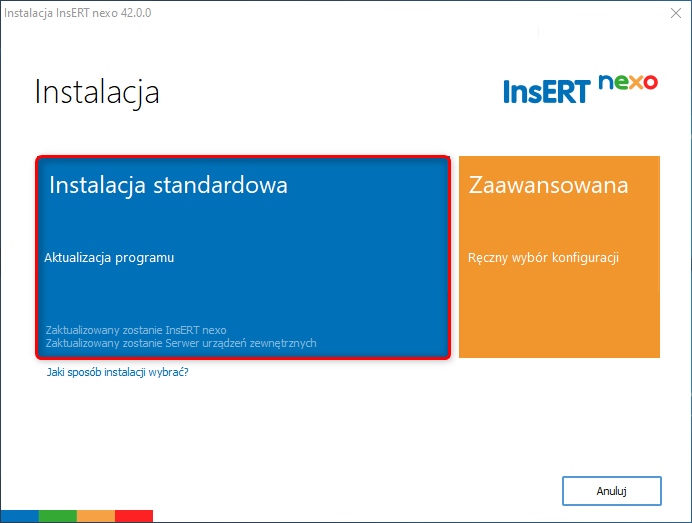 Instalacja InsERT nexo 42.0.0

Instalacja

InsERT nexo

Instalacja standardowa

Aktualizacja programu

Zaktualizowany zostanie InsERT nexo
Zaktualizowany zostanie Serwer urządzeń zewnętrznych

Zaawansowana

Ręczny wybór konfiguracji

Jaki sposób instalacji wybrać?

Anuluj